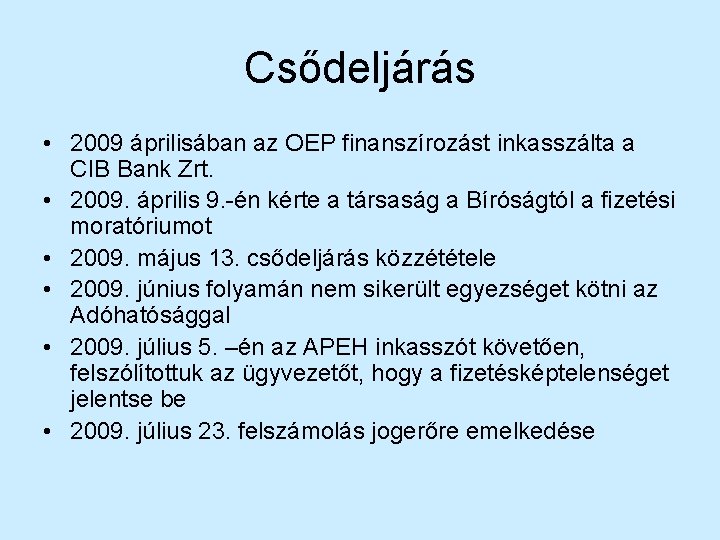 Csődeljárás

• 2009 áprilisában az OEP finanszírozást inkasszálta a CIB Bank Zrt.
• 2009. április 9.-én kérte a társaság a Bíróságtól a fizetési moratóriumot
• 2009. május 13. csődeljárás közzététele
• 2009. június folyamán nem sikerült egyezséget kötni az Adóhatósággal
• 2009. július 5. –én az APEH inkasszót követően, felszólítottuk az ügyvezetőt, hogy a fizetésképtelenséget jelentse be
• 2009. július 23. felszámolás jogerőre emelkedése